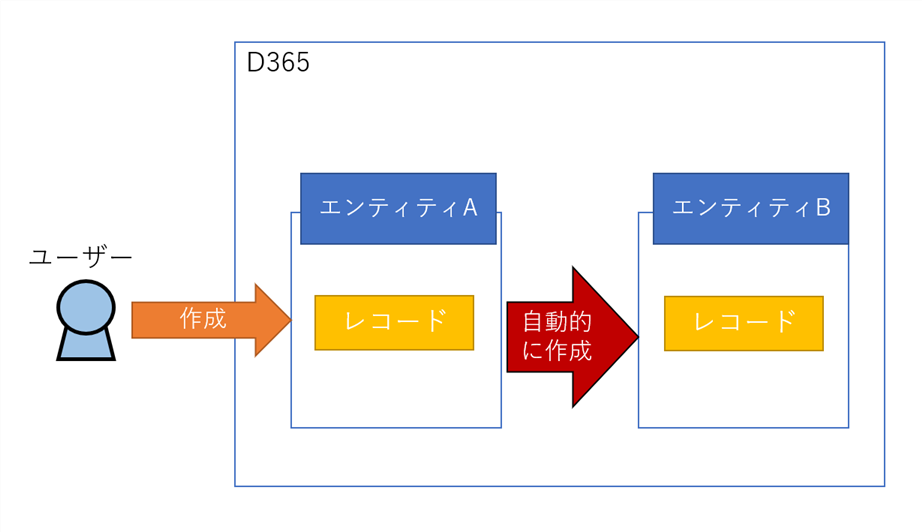 D365

ユーザー

作成

エンティティA

レコード

自動的に作成

エンティティB

レコード